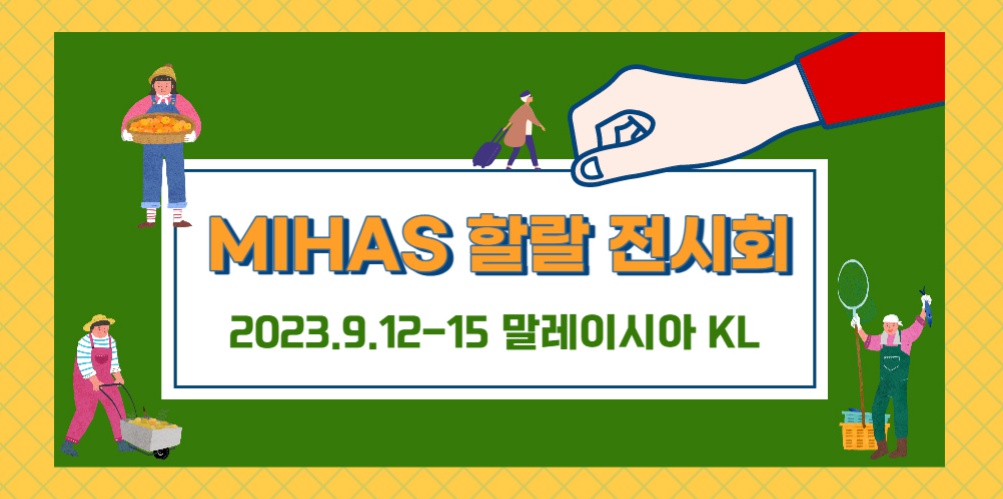 MIHAS 할랄 전시회

2023.9.12-15 말레이시아 KL